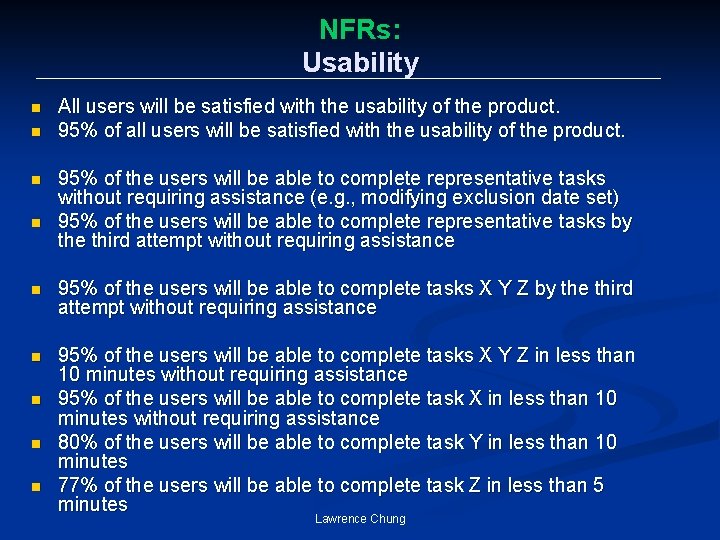 NFRs:
Usability

- All users will be satisfied with the usability of the product.
- 95% of all users will be satisfied with the usability of the product.

- 95% of the users will be able to complete representative tasks without requiring assistance (e.g., modifying exclusion date set)
- 95% of the users will be able to complete representative tasks by the third attempt without requiring assistance

- 95% of the users will be able to complete tasks X Y Z by the third attempt without requiring assistance

- 95% of the users will be able to complete tasks X Y Z in less than 10 minutes without requiring assistance
- 95% of the users will be able to complete task X in less than 10 minutes without requiring assistance
- 80% of the users will be able to complete task Y in less than 10 minutes
- 77% of the users will be able to complete task Z in less than 5 minutes

Lawrence Chung